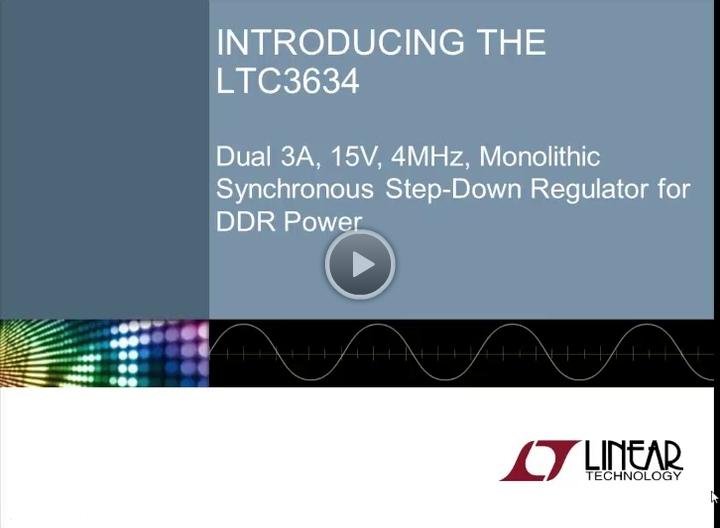 INTRODUCING THE LTC3634

Dual 3A, 15V, 4MHz, Monolithic Synchronous Step-Down Regulator for DDR Power

LINEAR
TECHNOLOGY